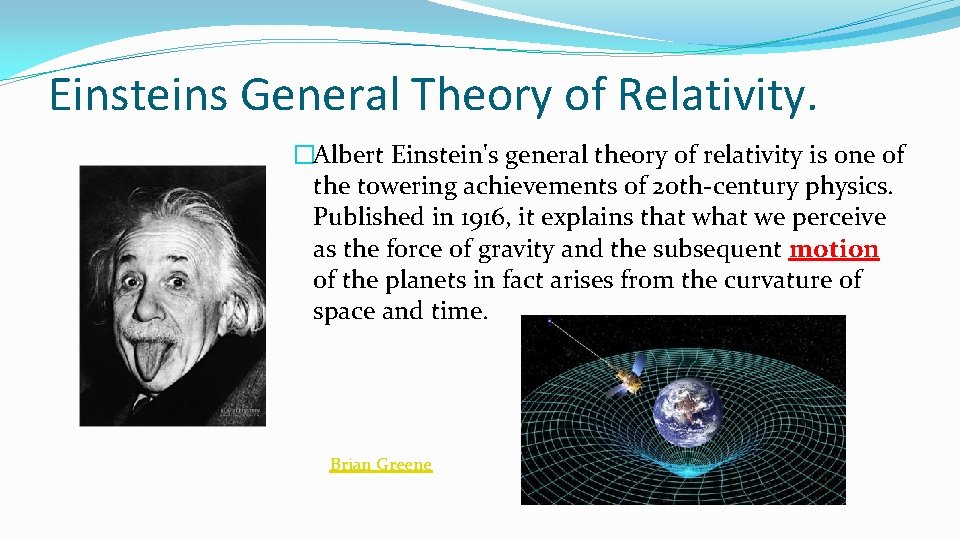 Einsteins General Theory of Relativity.

�Albert Einstein's general theory of relativity is one of the towering achievements of 20th-century physics. Published in 1916, it explains that what we perceive as the force of gravity and the subsequent motion of the planets in fact arises from the curvature of space and time.

Brian Greene